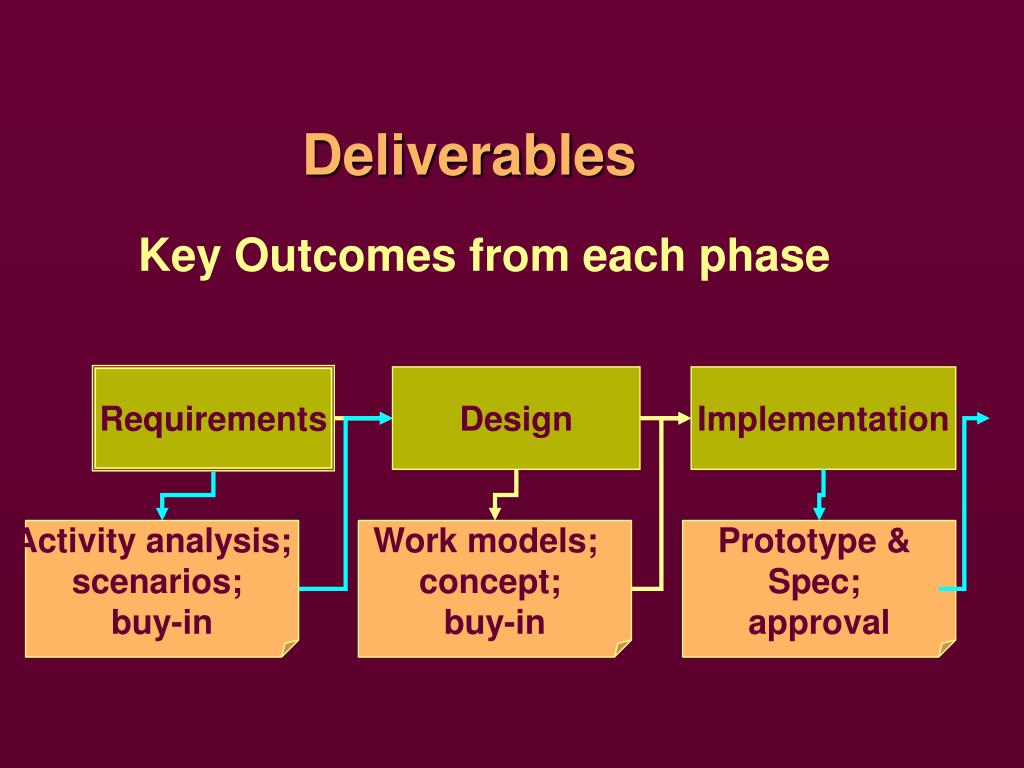 Deliverables

Key Outcomes from each phase

Requirements

Design

Implementation

Activity analysis; scenarios; buy-in

Work models; concept; buy-in

Prototype & Spec; approval